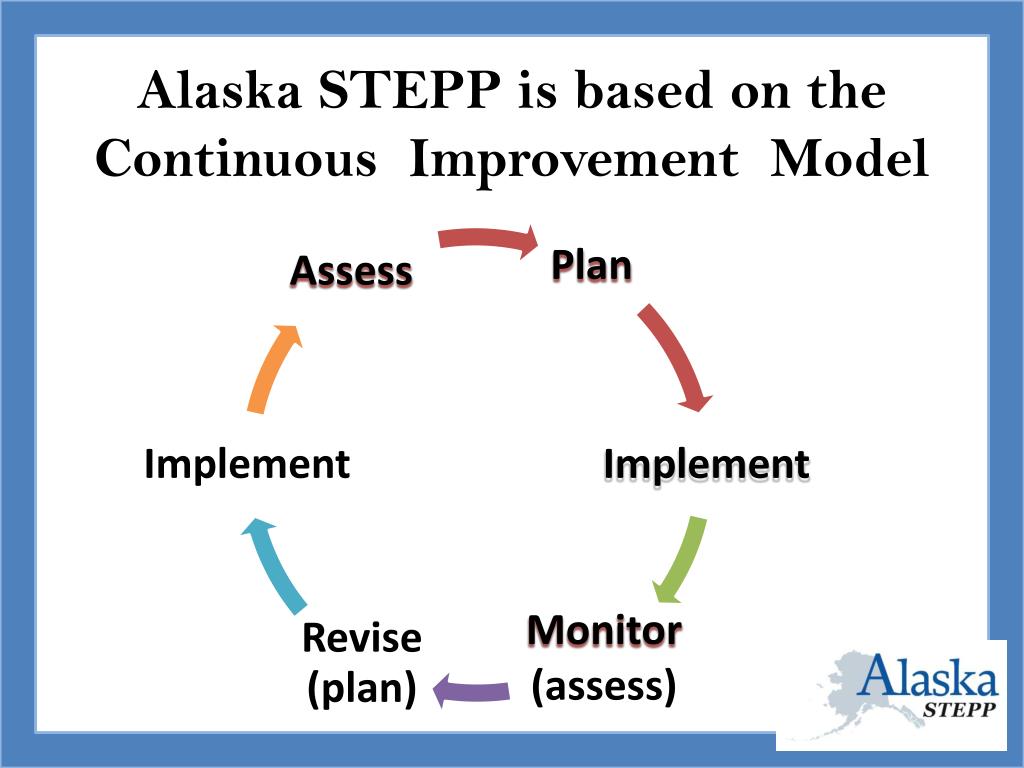 Alaska STEPP is based on the Continuous Improvement Model

Assess

Plan

Implement

Monitor
(assess)

Revise
(plan)

Implement

Alaska
STEPP